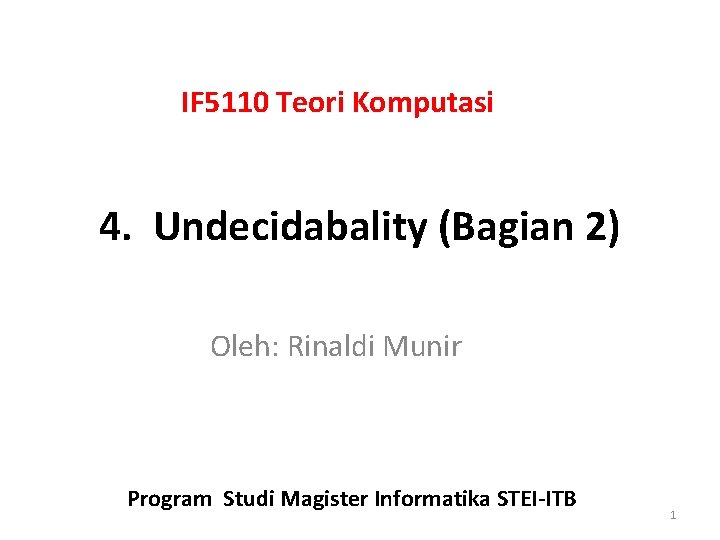 IF5110 Teori Komputasi

4. Undecidabality (Bagian 2)

Oleh: Rinaldi Munir

Program Studi Magister Informatika STEI-ITB

1